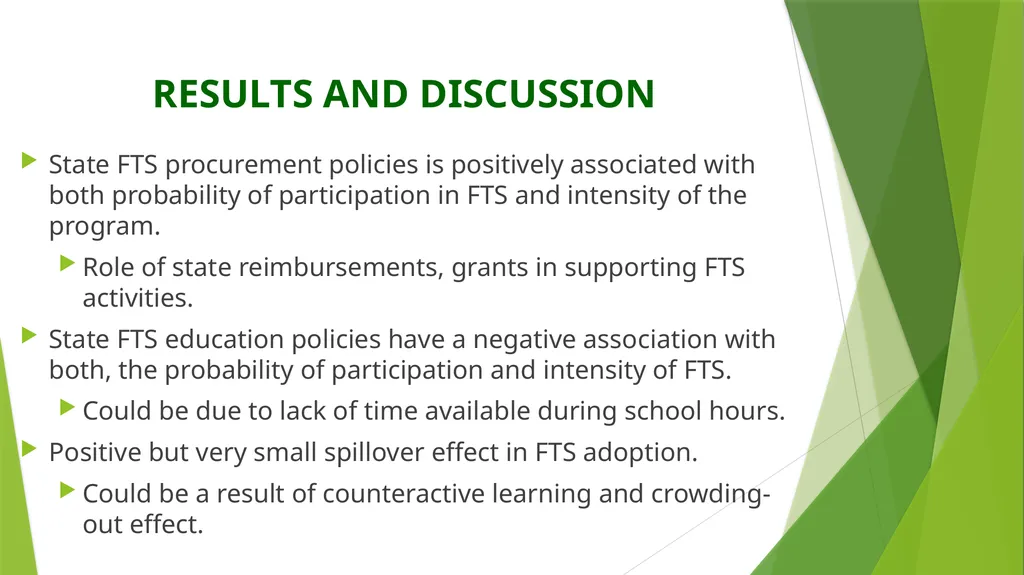 RESULTS AND DISCUSSION

State FTS procurement policies is positively associated with both probability of participation in FTS and intensity of the program.

Role of state reimbursements, grants in supporting FTS activities.

State FTS education policies have a negative association with both, the probability of participation and intensity of FTS.

Could be due to lack of time available during school hours.

Positive but very small spillover effect in FTS adoption.

Could be a result of counteractive learning and crowding-out effect.